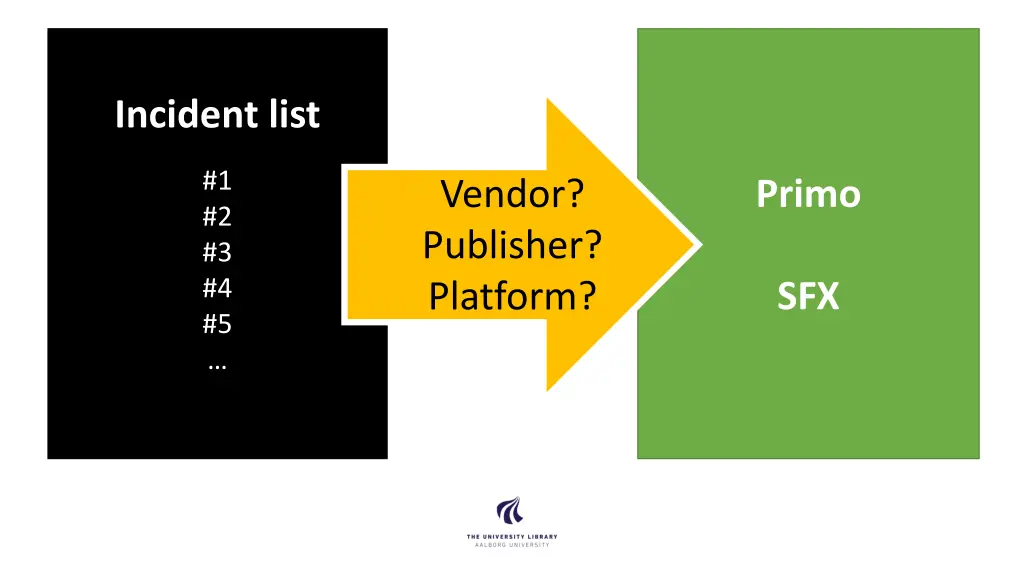 Incident list

#1
#2
#3
#4
#5
…

Vendor?
Publisher?
Platform?

Primo

SFX

THE UNIVERSITY LIBRARY
AALBORG UNIVERSITY